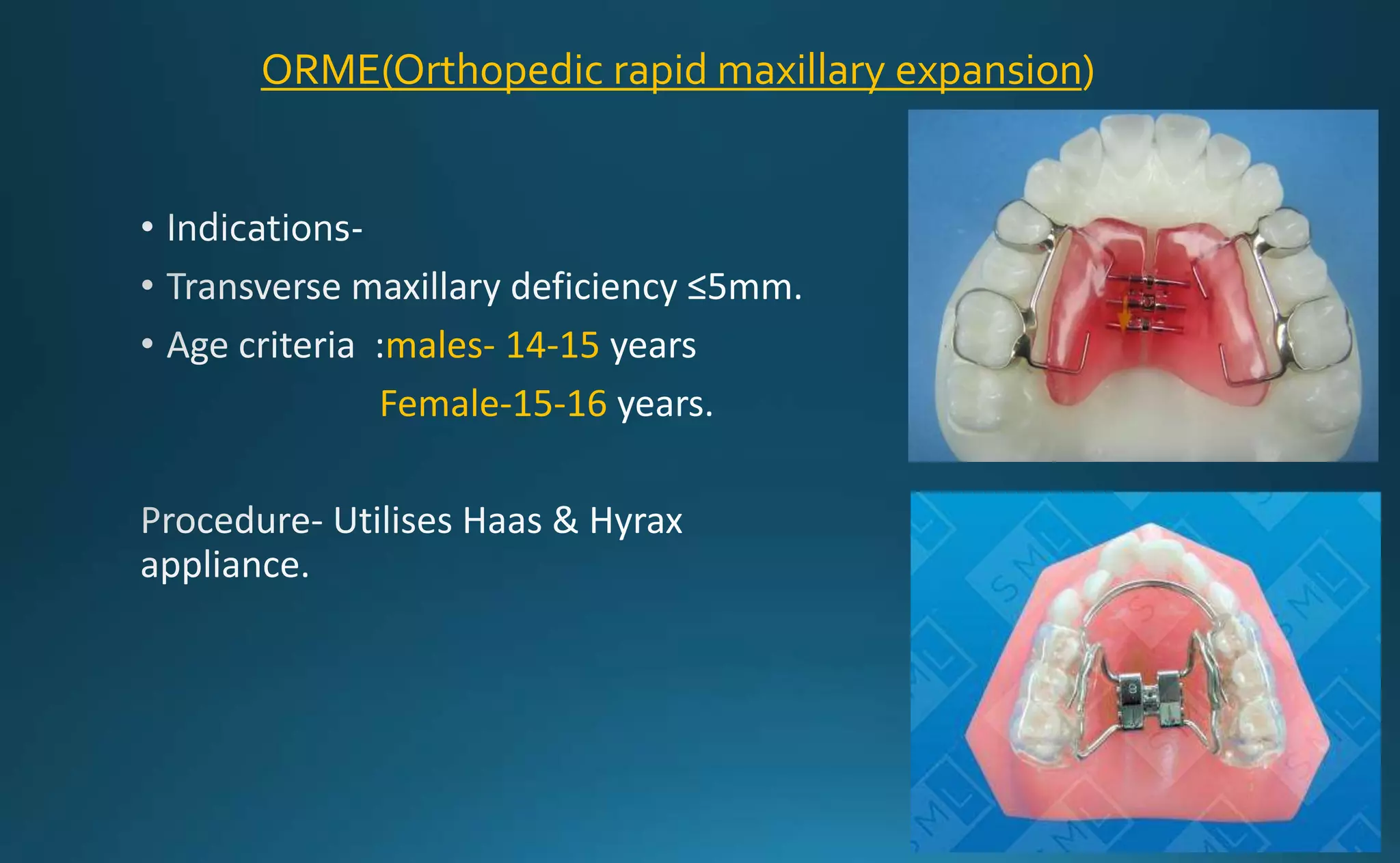 ORME(Orthopedic rapid maxillary expansion)

• Indications-
• Transverse maxillary deficiency ≤5mm.
• Age criteria :males- 14-15 years
Female-15-16 years.

Procedure- Utilises Haas & Hyrax appliance.

SML